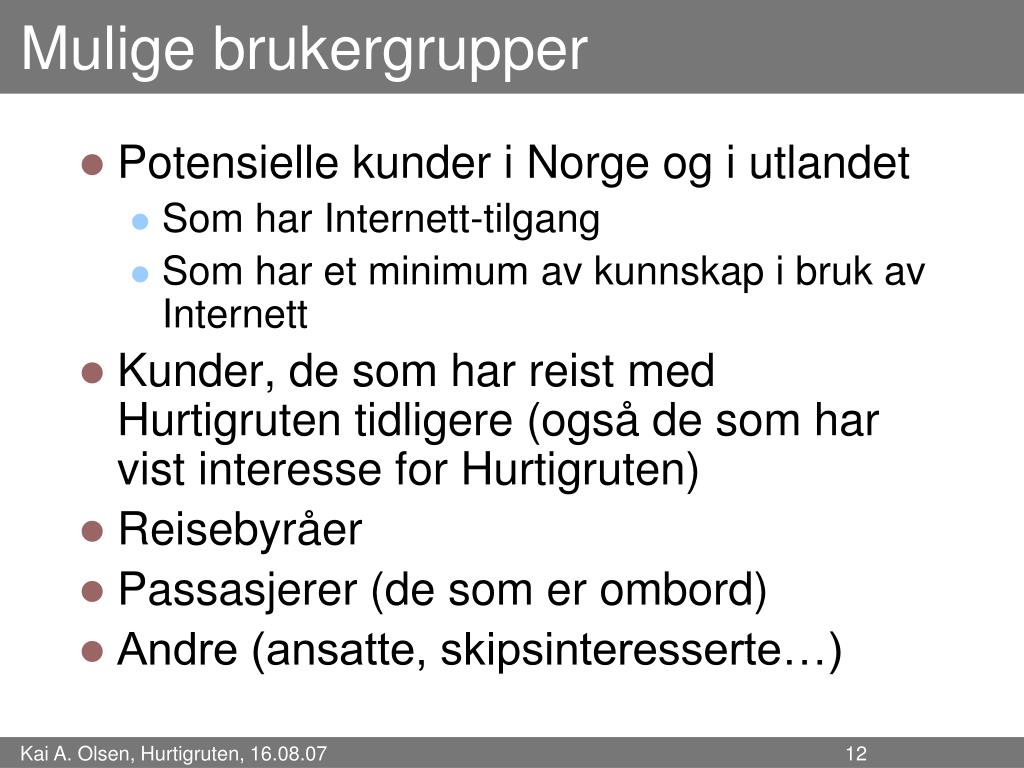 Mulige brukergrupper

Potensielle kunder i Norge og i utlandet

Som har Internett-tilgang

Som har et minimum av kunnskap i bruk av Internett

Kunder, de som har reist med Hurtigruten tidligere (også de som har vist interesse for Hurtigruten)

Reisebyråer

Passasjerer (de som er ombord)

Andre (ansatte, skipsinteresserte…)

Kai A. Olsen, Hurtigruten, 16.08.07

12